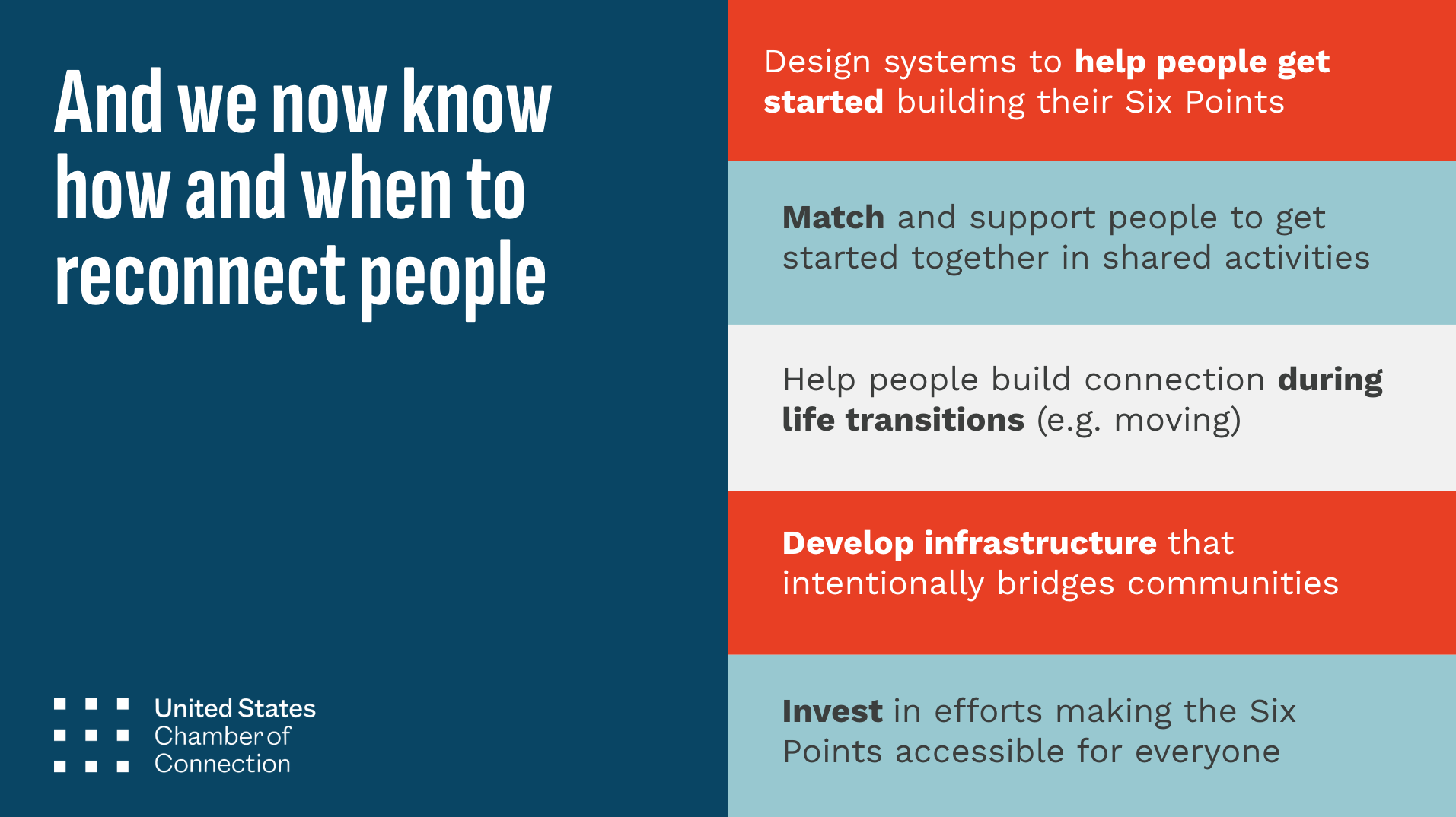 And we now know how and when to reconnect people

United States
Chamber of
Connection

Design systems to help people get started building their Six Points

Match and support people to get started together in shared activities

Help people build connection during life transitions (e.g. moving)

Develop infrastructure that intentionally bridges communities

Invest in efforts making the Six Points accessible for everyone